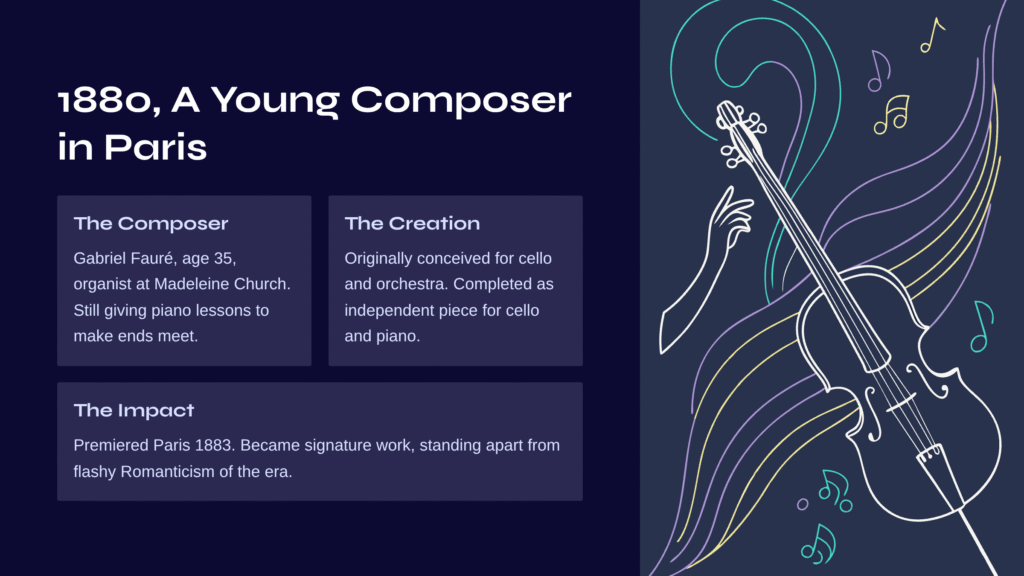 1880, A Young Composer in Paris

The Composer

Gabriel Fauré, age 35, organist at Madeleine Church. Still giving piano lessons to make ends meet.

The Creation

Originally conceived for cello and orchestra. Completed as independent piece for cello and piano.

The Impact

Premiered Paris 1883. Became signature work, standing apart from flashy Romanticism of the era.